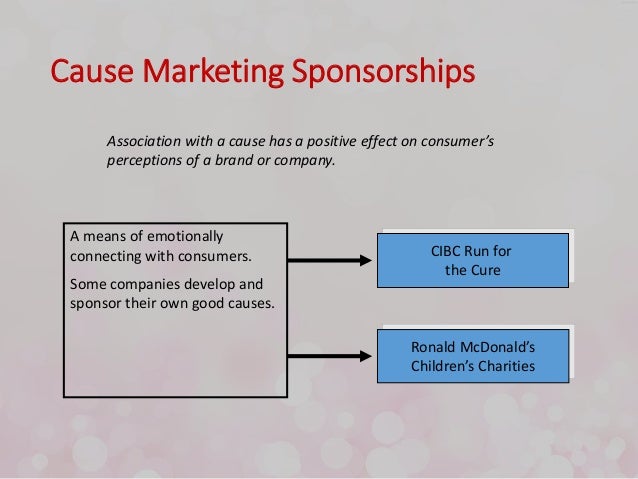 Cause Marketing Sponsorships

Association with a cause has a positive effect on consumer's perceptions of a brand or company.

A means of emotionally connecting with consumers.

Some companies develop and sponsor their own good causes.

CIBC Run for the Cure

Ronald McDonald's Children's Charities